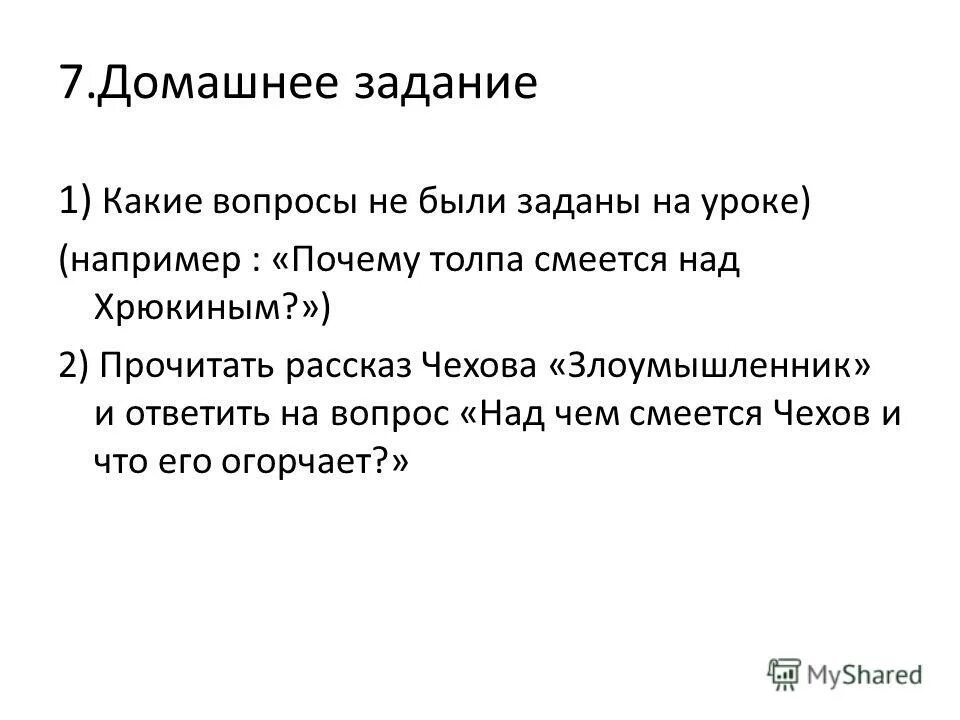 7.Домашнее задание

1) Какие вопросы не были заданы на уроке)
(например : «Почему толпа смеется над Хрюкиным?»)

2) Прочитать рассказ Чехова «Злоумышленник» и ответить на вопрос «Над чем смеется Чехов и что его огорчает?»

MyShared